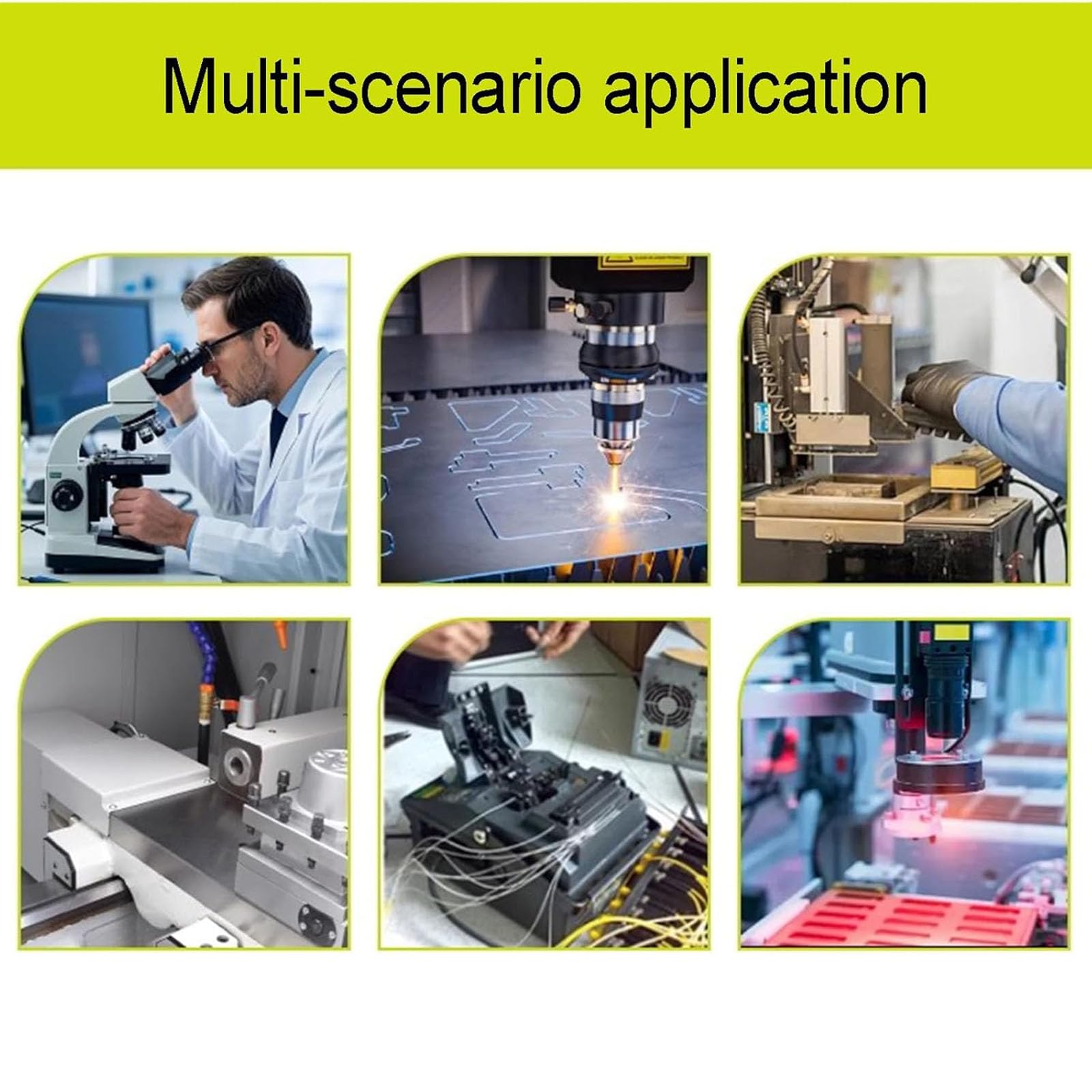 Multi-scenario application